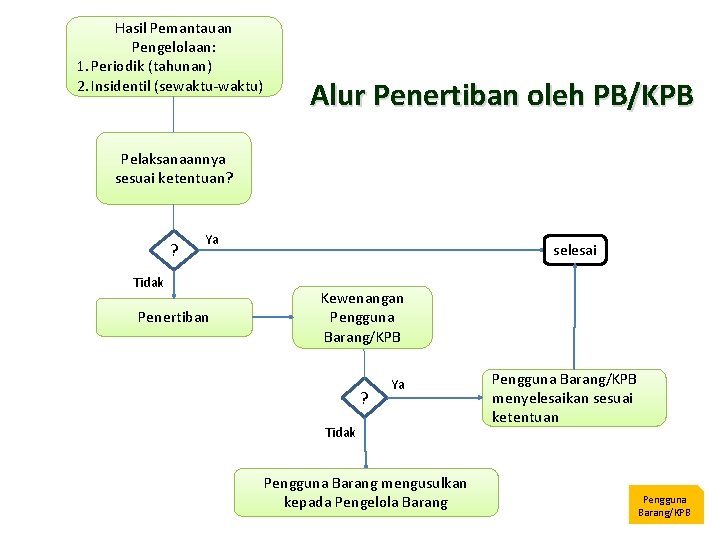 Hasil Pemantauan Pengelolaan:
1. Periodik (tahunan)
2. Insidentil (sewaktu-waktu)

Alur Penertiban oleh PB/KPB

Pelaksanaannya sesuai ketentuan?

?

Ya

selesai

Tidak

Penertiban

Kewenangan Pengguna Barang/KPB

?

Ya

Pengguna Barang/KPB menyelesaikan sesuai ketentuan

Tidak

Pengguna Barang mengusulkan kepada Pengelola Barang

Pengguna Barang/KPB